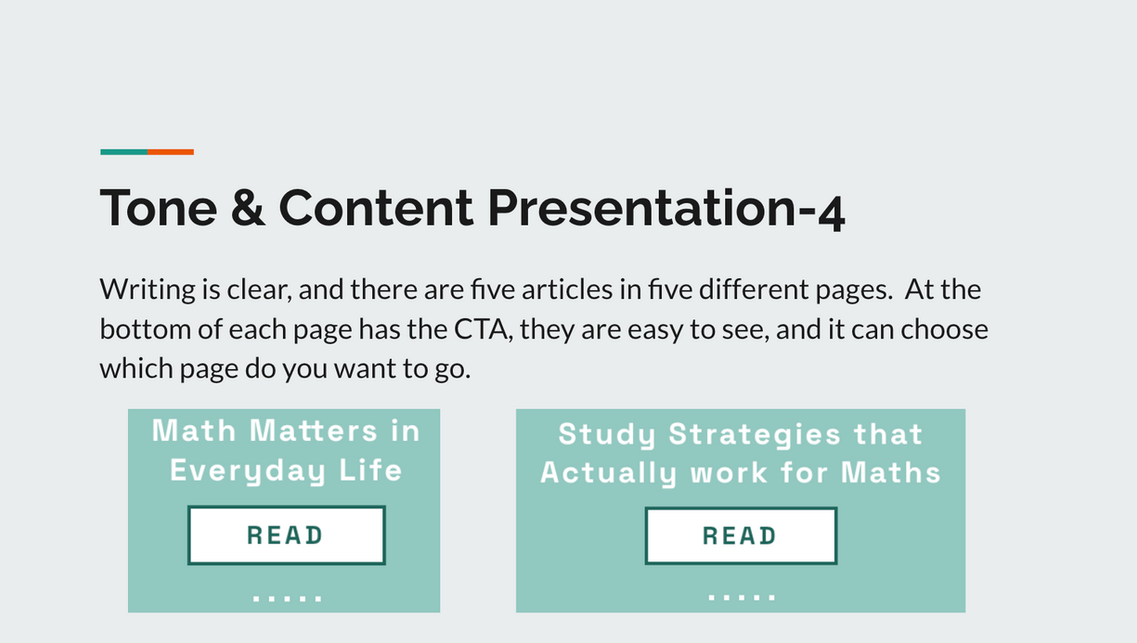 Tone & Content Presentation-4

Writing is clear, and there are five articles in five different pages. At the bottom of each page has the CTA, they are easy to see, and it can choose which page do you want to go.

Math Matters in Everyday Life

READ

.....

Study Strategies that Actually work for Maths

READ

.....